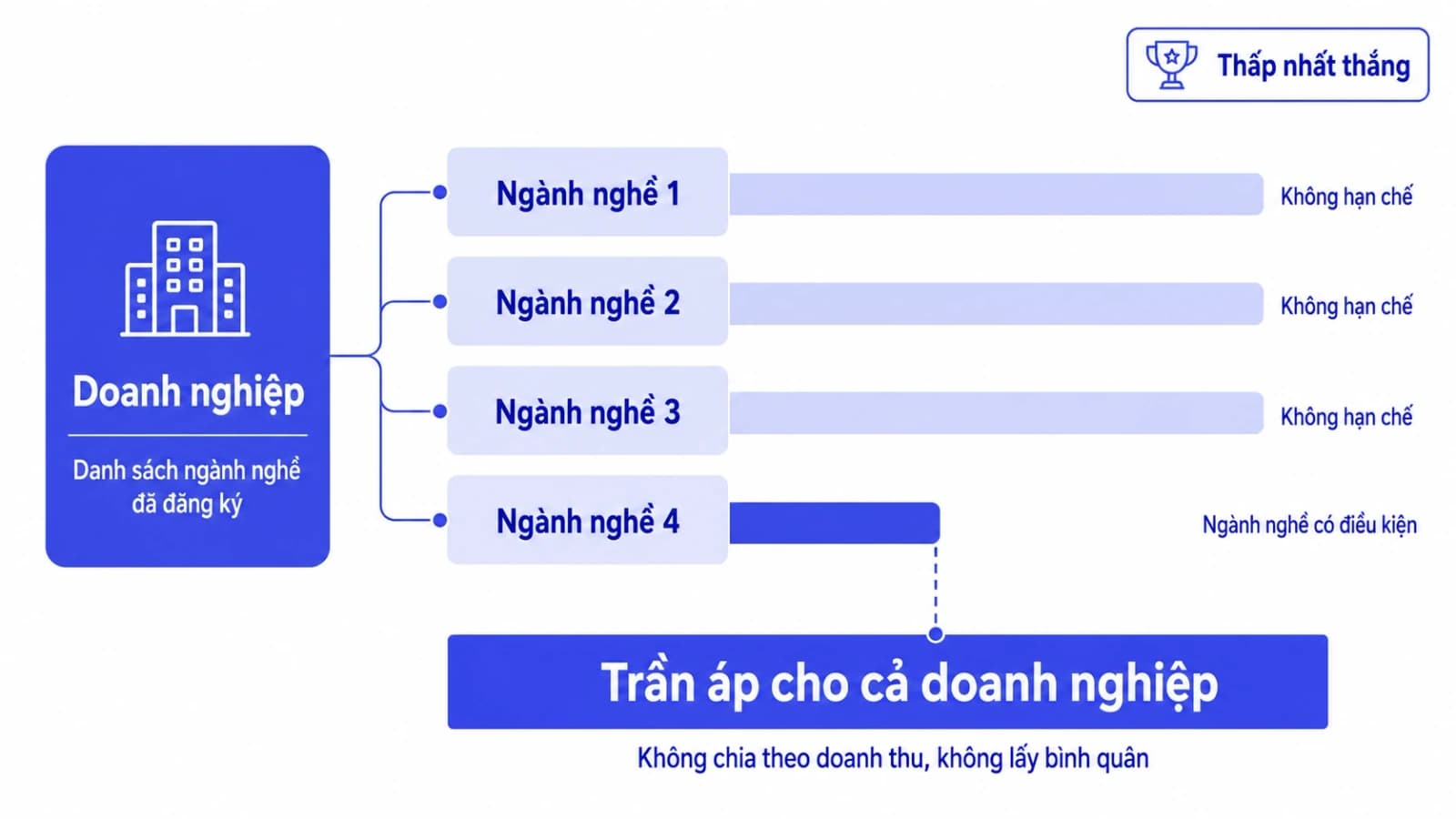 Thấp nhất thắng

Doanh nghiệp

Danh sách ngành nghề đã đăng ký

Ngành nghề 1

Không hạn chế

Ngành nghề 2

Không hạn chế

Ngành nghề 3

Không hạn chế

Ngành nghề 4

Ngành nghề có điều kiện

Trần áp cho cả doanh nghiệp

Không chia theo doanh thu, không lấy bình quân